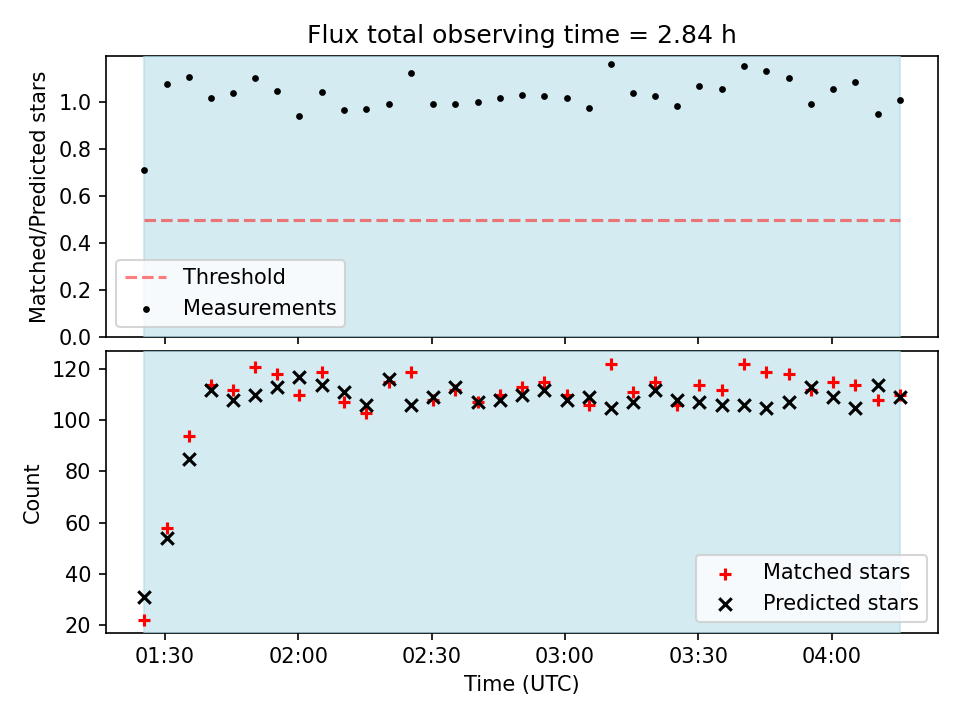 Flux total observing time = 2.84 h

Matched/Predicted stars

1.0
0.8
0.6
0.4
0.2
0.0

Threshold
Measurements

Count

120
100
80
60
40
20

Matched stars
Predicted stars

01:30 02:00 02:30 03:00 03:30 04:00

Time (UTC)